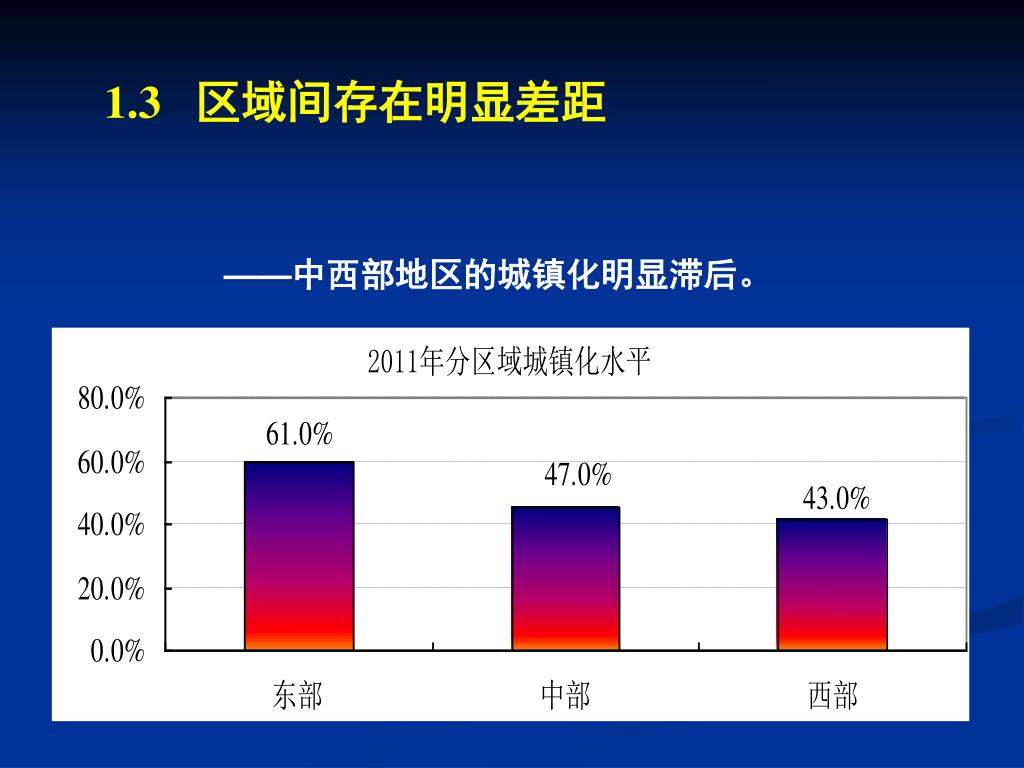 1.3 区域间存在明显差距

——中西部地区的城镇化明显滞后。

2011年分区域城镇化水平

80.0%
60.0%
40.0%
20.0%
0.0%

61.0%
47.0%
43.0%

东部
中部
西部